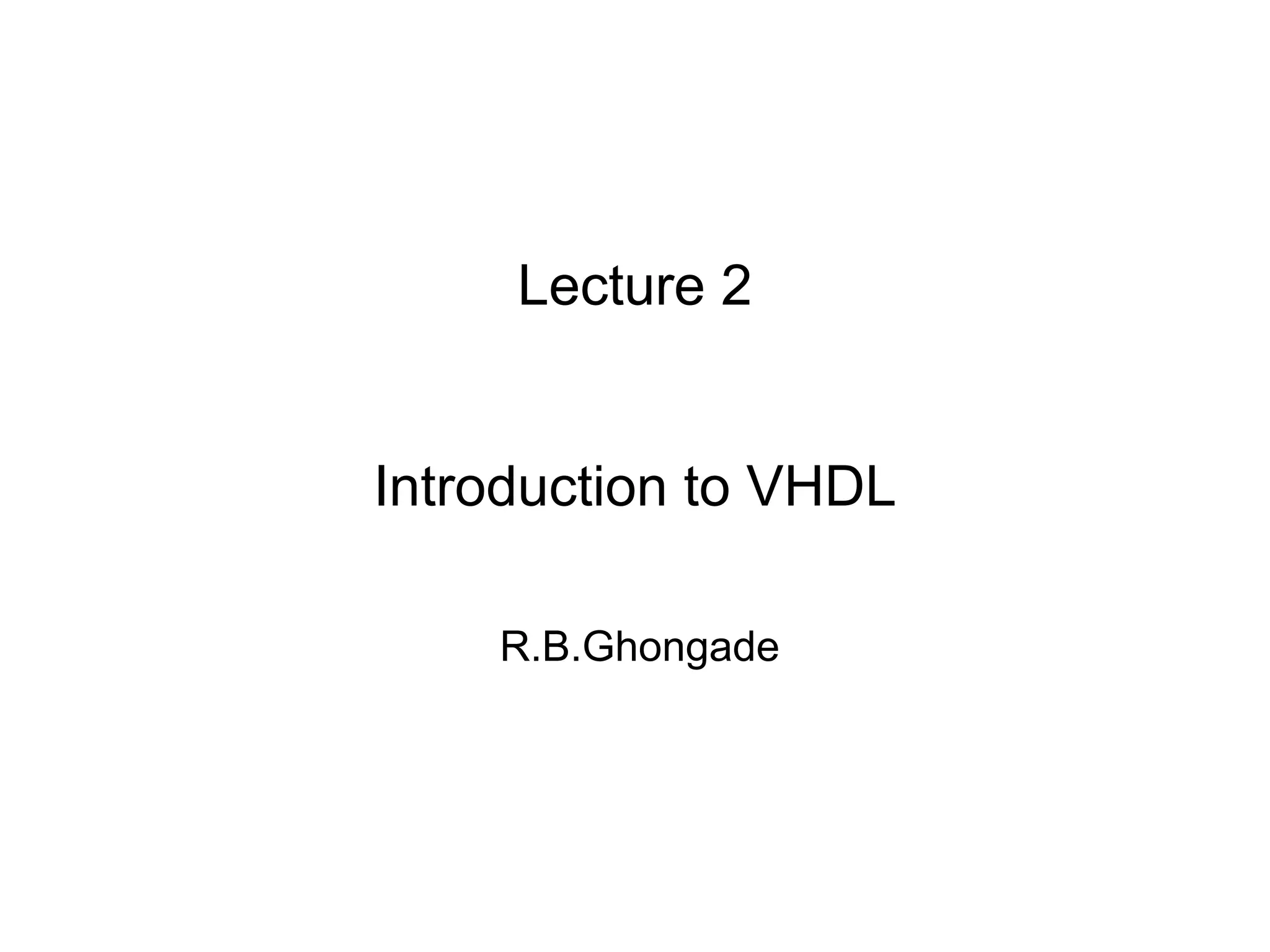 Lecture 2

Introduction to VHDL

R.B.Ghongade